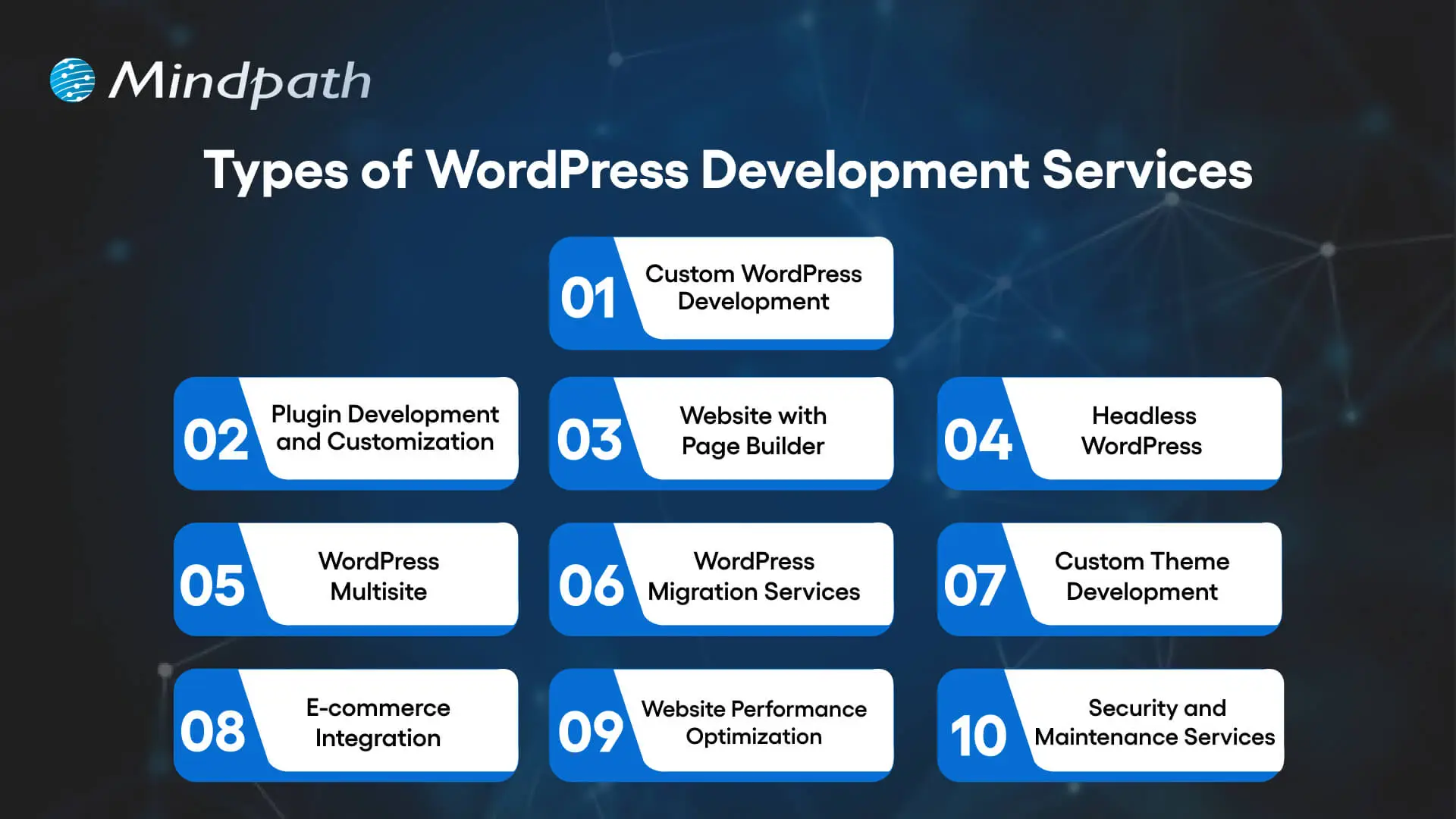 Mindpath

Types of WordPress Development Services

01 Custom WordPress Development

02 Plugin Development and Customization

03 Website with Page Builder

04 Headless WordPress

05 WordPress Multisite

06 WordPress Migration Services

07 Custom Theme Development

08 E-commerce Integration

09 Website Performance Optimization

10 Security and Maintenance Services